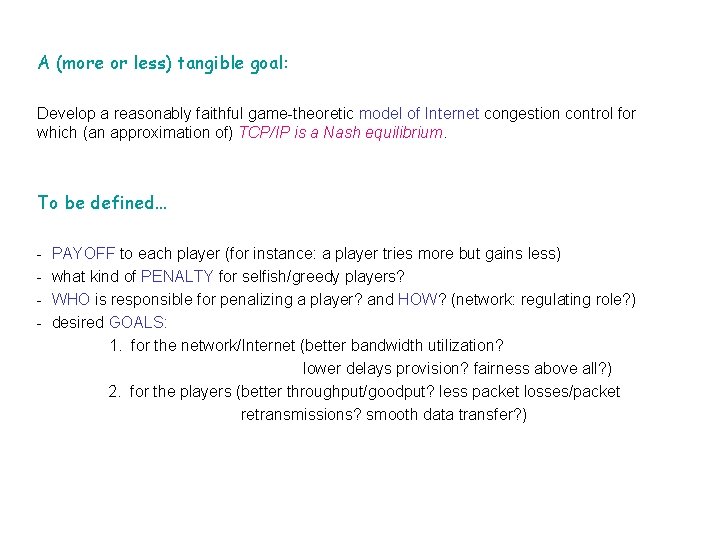 A (more or less) tangible goal:

Develop a reasonably faithful game-theoretic model of Internet congestion control for which (an approximation of) TCP/IP is a Nash equilibrium.

To be defined…

- PAYOFF to each player (for instance: a player tries more but gains less)
- what kind of PENALTY for selfish/greedy players?
- WHO is responsible for penalizing a player? and HOW? (network: regulating role?)
- desired GOALS:
1. for the network/Internet (better bandwidth utilization? lower delays provision? fairness above all?)
2. for the players (better throughput/goodput? less packet losses/packet retransmissions? smooth data transfer?)